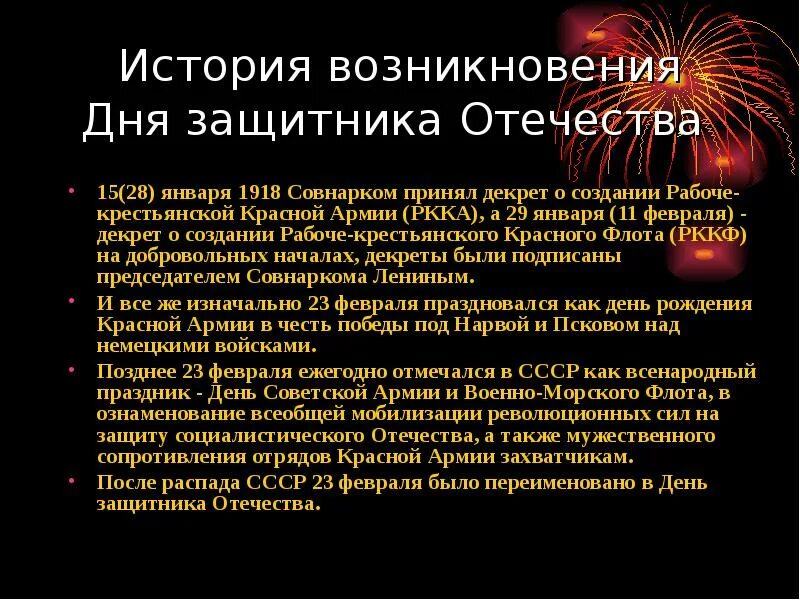 История возникновения Дня защитника Отечества

• 15(28) января 1918 Совнарком принял декрет о создании Рабоче-крестьянской Красной Армии (РККА), а 29 января (11 февраля) - декрет о создании Рабоче-крестьянского Красного Флота (РККФ) на добровольных началах, декреты были подписаны председателем Совнаркома Лениным.
• И все же изначально 23 февраля праздновался как день рождения Красной Армии в честь победы под Нарвой и Псковом над немецкими войсками.
• Позднее 23 февраля ежегодно отмечался в СССР как всенародный праздник - День Советской Армии и Военно-Морского Флота, в ознаменование всеобщей мобилизации революционных сил на защиту социалистического Отечества, а также мужественного сопротивления отрядов Красной Армии захватчикам.
• После распада СССР 23 февраля было переименовано в День защитника Отечества.